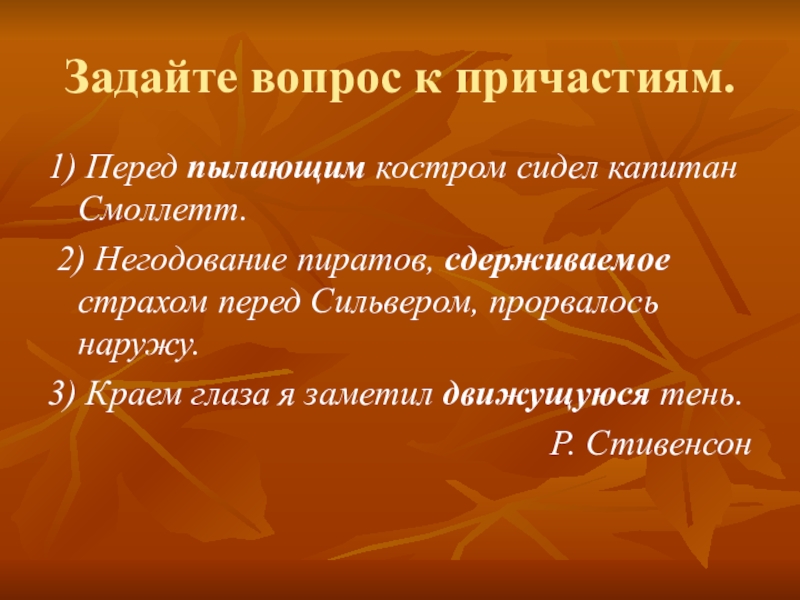 Задайте вопрос к причастиям.

1) Перед пылающим костром сидел капитан Смоллетт.

2) Негодование пиратов, сдерживаемое страхом перед Сильвером, прорвалось наружу.

3) Краем глаза я заметил движущуюся тень.

Р. Стивенсон